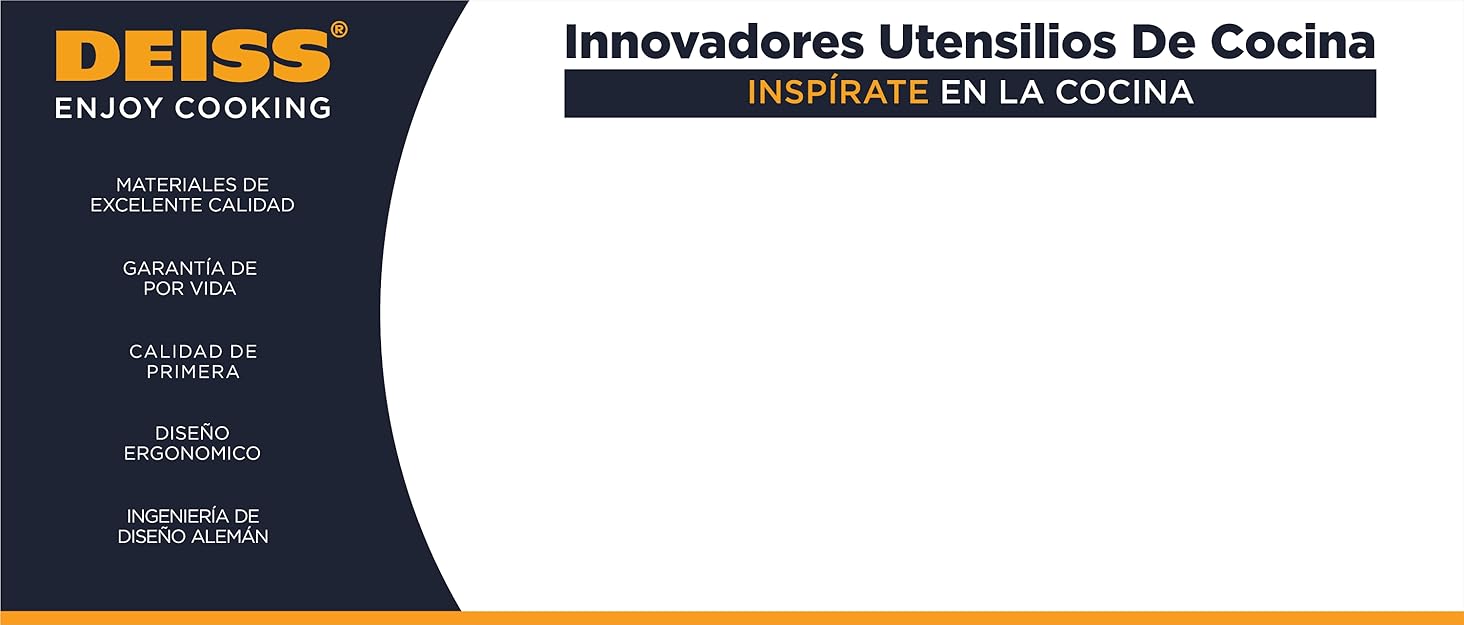 DEISS®
ENJOY COOKING

MATERIALES DE EXCELENTE CALIDAD

GARANTÍA DE POR VIDA

CALIDAD DE PRIMERA

DISEÑO ERGONOMICO

INGENIERÍA DE DISEÑO ALEMÁN

Innovadores Utensilios De Cocina

INSPÍRATE EN LA COCINA